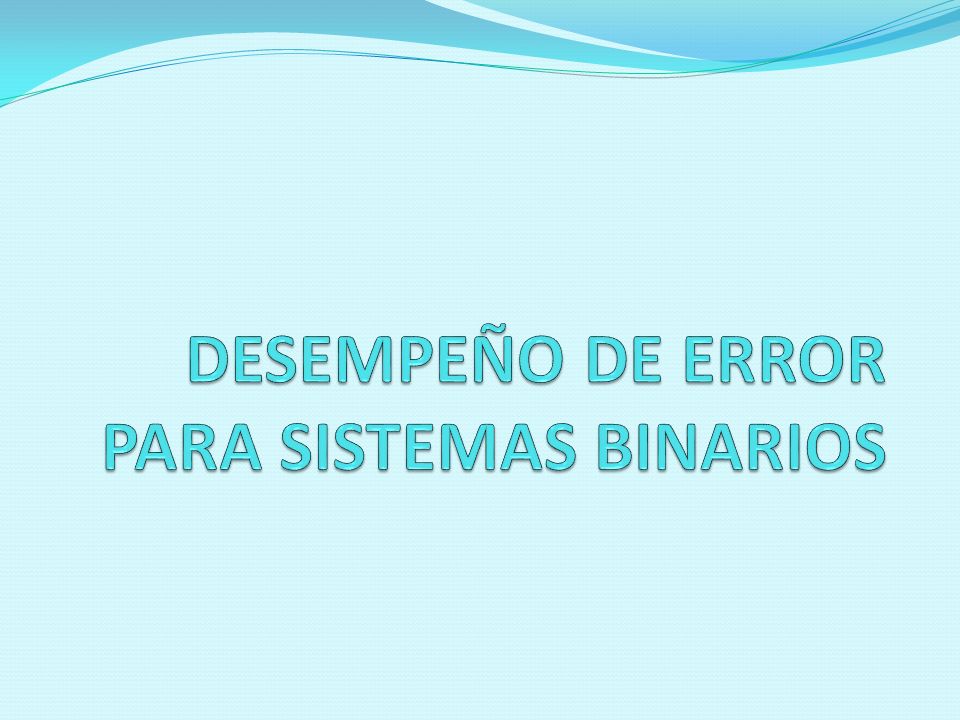 DESEMPEÑO DE ERROR PARA SISTEMAS BINARIOS